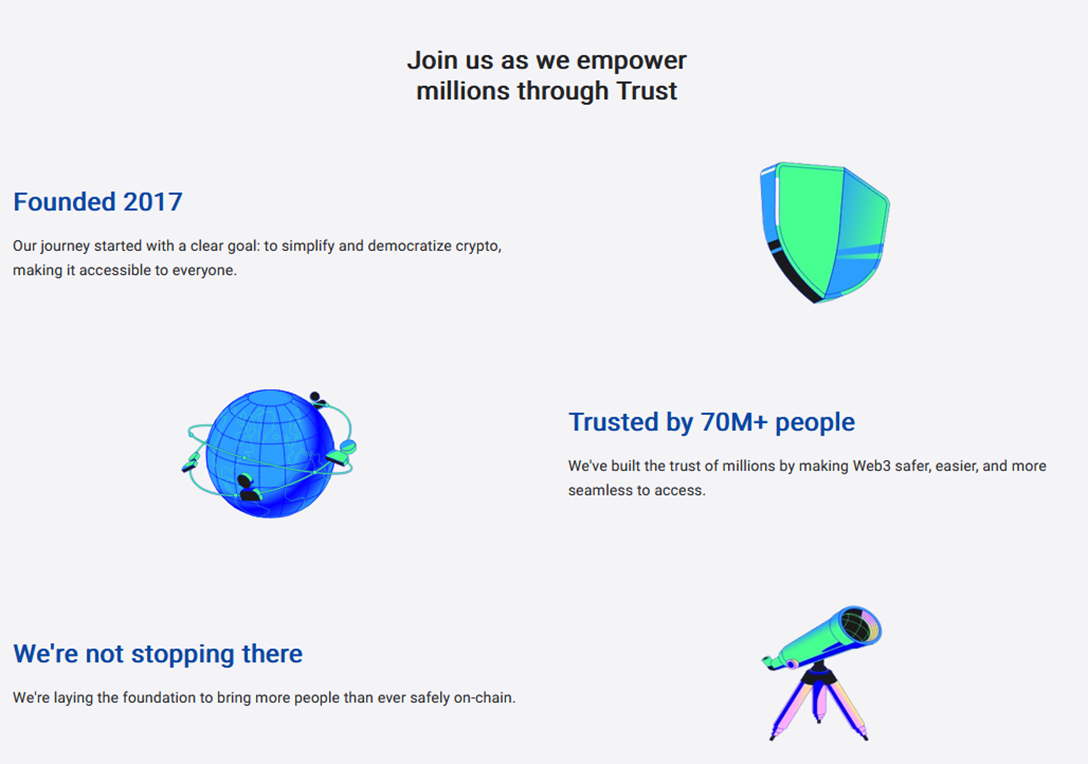 Join us as we empower millions through Trust

Founded 2017

Our journey started with a clear goal: to simplify and democratize crypto, making it accessible to everyone.

Trusted by 70M+ people

We've built the trust of millions by making Web3 safer, easier, and more seamless to access.

We're not stopping there

We're laying the foundation to bring more people than ever safely on-chain.